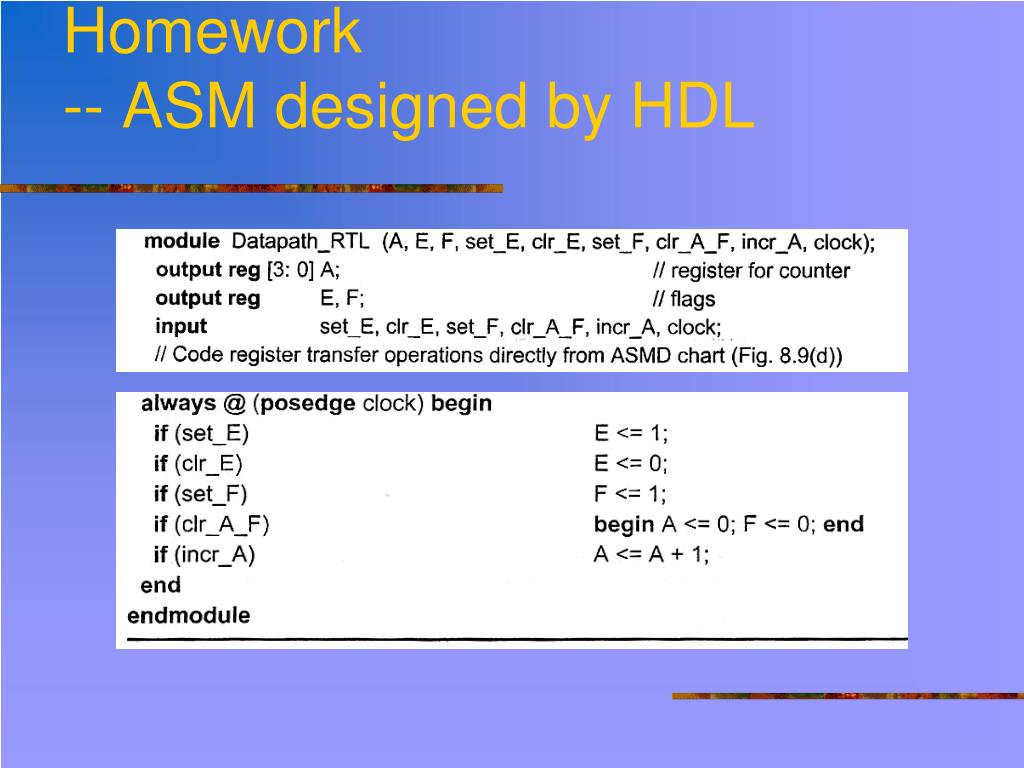 Homework
-- ASM designed by HDL

module Datapath_RTL (A, E, F, set_E, clr_E, set_F, clr_A_F, incr_A, clock);
output reg [3: 0] A; // register for counter
output reg E, F; // flags
input set_E, clr_E, set_F, clr_A_F, incr_A, clock;
// Code register transfer operations directly from ASMD chart (Fig. 8.9(d))

always @ (posedge clock) begin
if (set_E) E <= 1;
if (clr_E) E <= 0;
if (set_F) F <= 1;
if (clr_A_F) begin A <= 0; F <= 0; end
if (incr_A) A <= A + 1;
end
endmodule